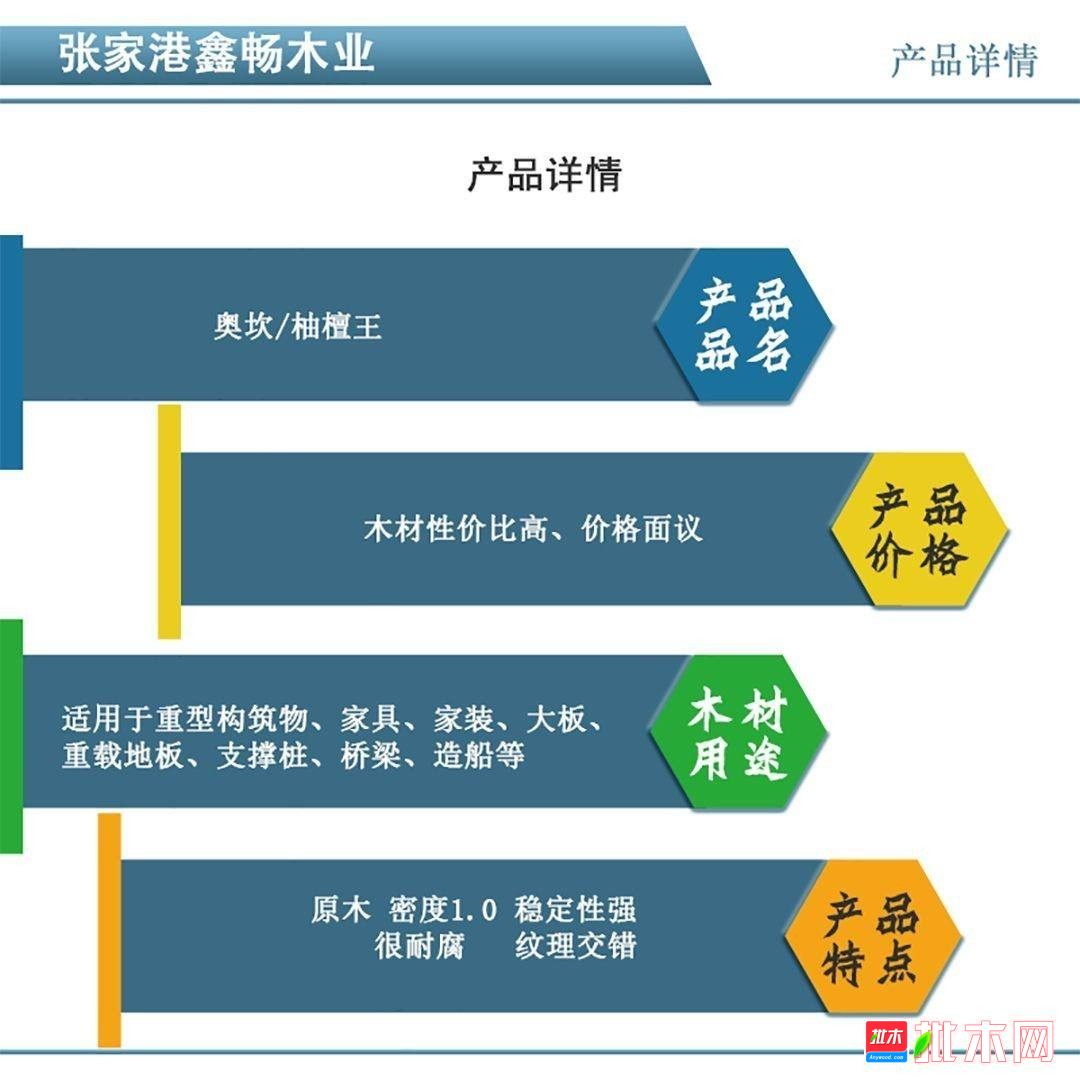 张家港鑫畅木业

产品详情

产品详情

奥坎/柚檀王

产品品名

木材性价比高、价格面议

产品价格

适用于重型构筑物、家具、家装、大板、重载地板、支撑桩、桥梁、造船等

木材用途

原木 密度1.0 稳定性强 很耐腐 纹理交错

产品特点

批木 批木网